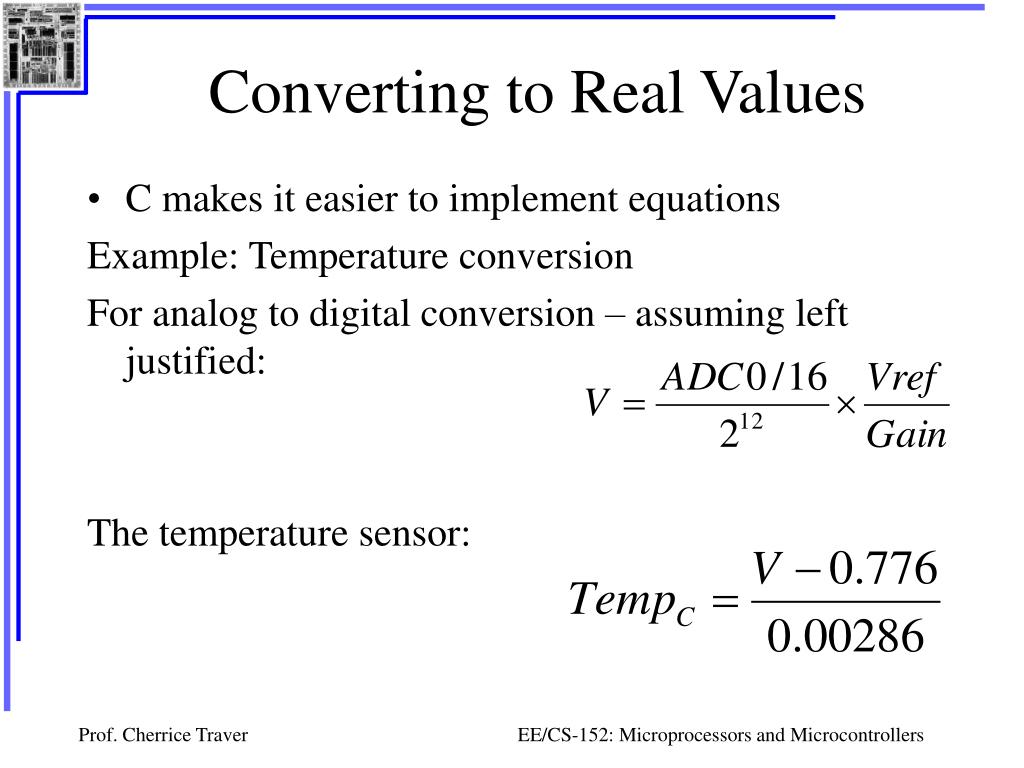 Converting to Real Values

• C makes it easier to implement equations

Example: Temperature conversion

For analog to digital conversion – assuming left justified:

$V = \frac{ADC0/16}{2^{12}} \times \frac{Vref}{Gain}$

The temperature sensor:

$Temp_C = \frac{V - 0.776}{0.00286}$

Prof. Cherrice Traver

EE/CS-152: Microprocessors and Microcontrollers